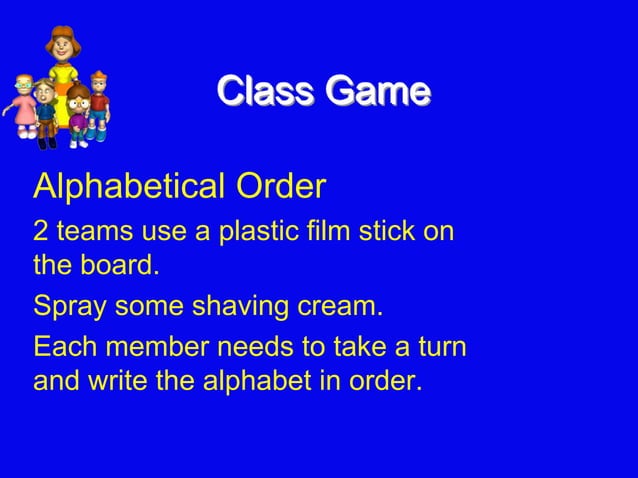 Class Game

Alphabetical Order

2 teams use a plastic film stick on the board.

Spray some shaving cream.

Each member needs to take a turn and write the alphabet in order.